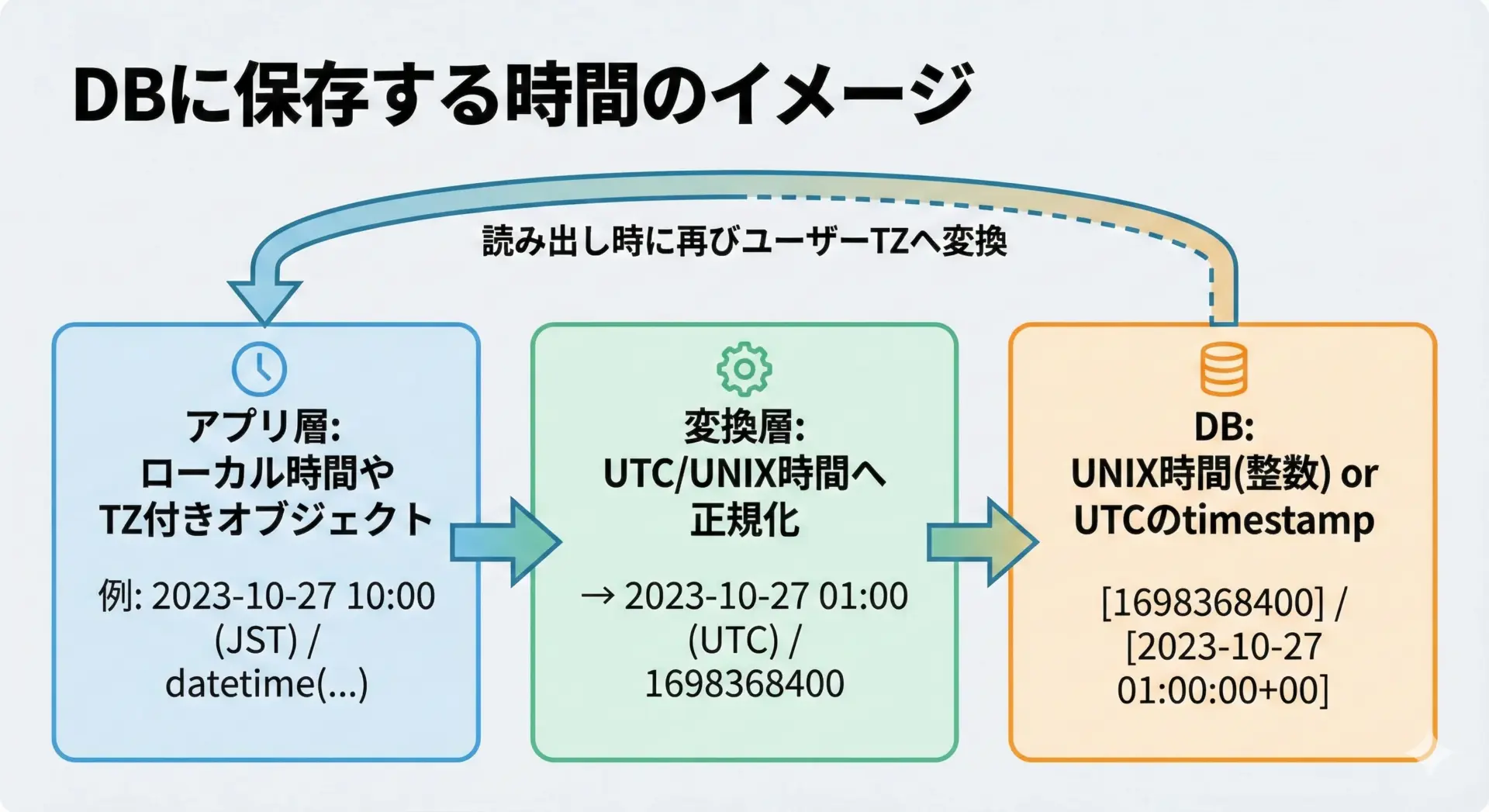 DBに保存する時間のイメージ

読み出し時に再びユーザーTZへ変換

アプリ層:
ローカル時間や
TZ付きオブジェクト

例: 2023-10-27 10:00 (JST) / datetime(...)

変換層:
UTC/UNIX時間へ
正規化

→ 2023-10-27 01:00 (UTC) / 1698368400

DB:
UNIX時間(整数) or
UTCのtimestamp

[1698368400] / [2023-10-27 01:00:00+00]